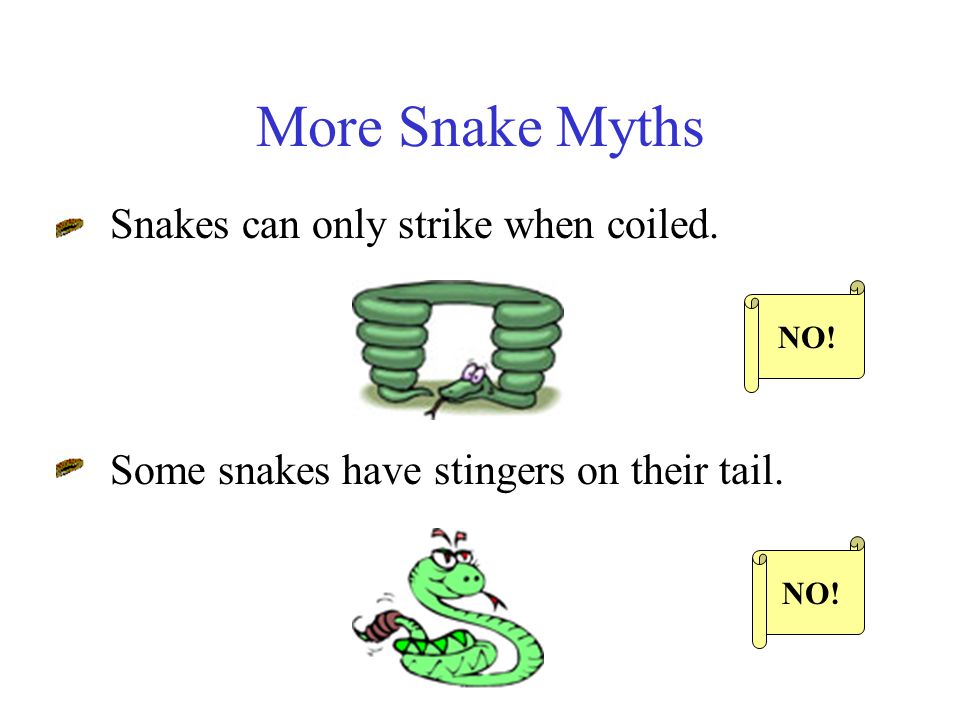 More Snake Myths

Snakes can only strike when coiled.

NO!

Some snakes have stingers on their tail.

NO!